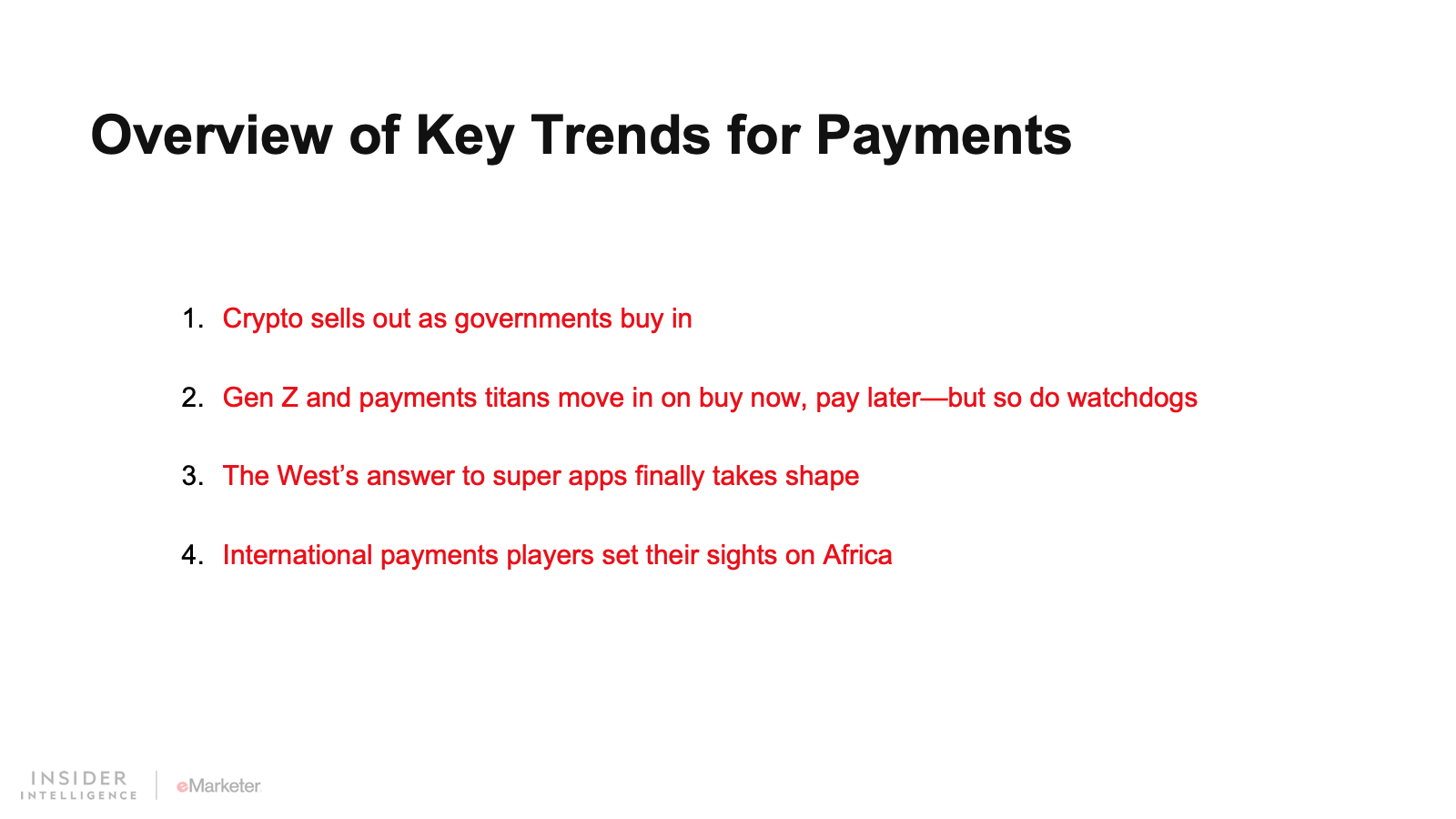 Overview of Key Trends for Payments

1. Crypto sells out as governments buy in

2. Gen Z and payments titans move in on buy now, pay later—but so do watchdogs

3. The West’s answer to super apps finally takes shape

4. International payments players set their sights on Africa

INSIDER INTELLIGENCE | eMarketer